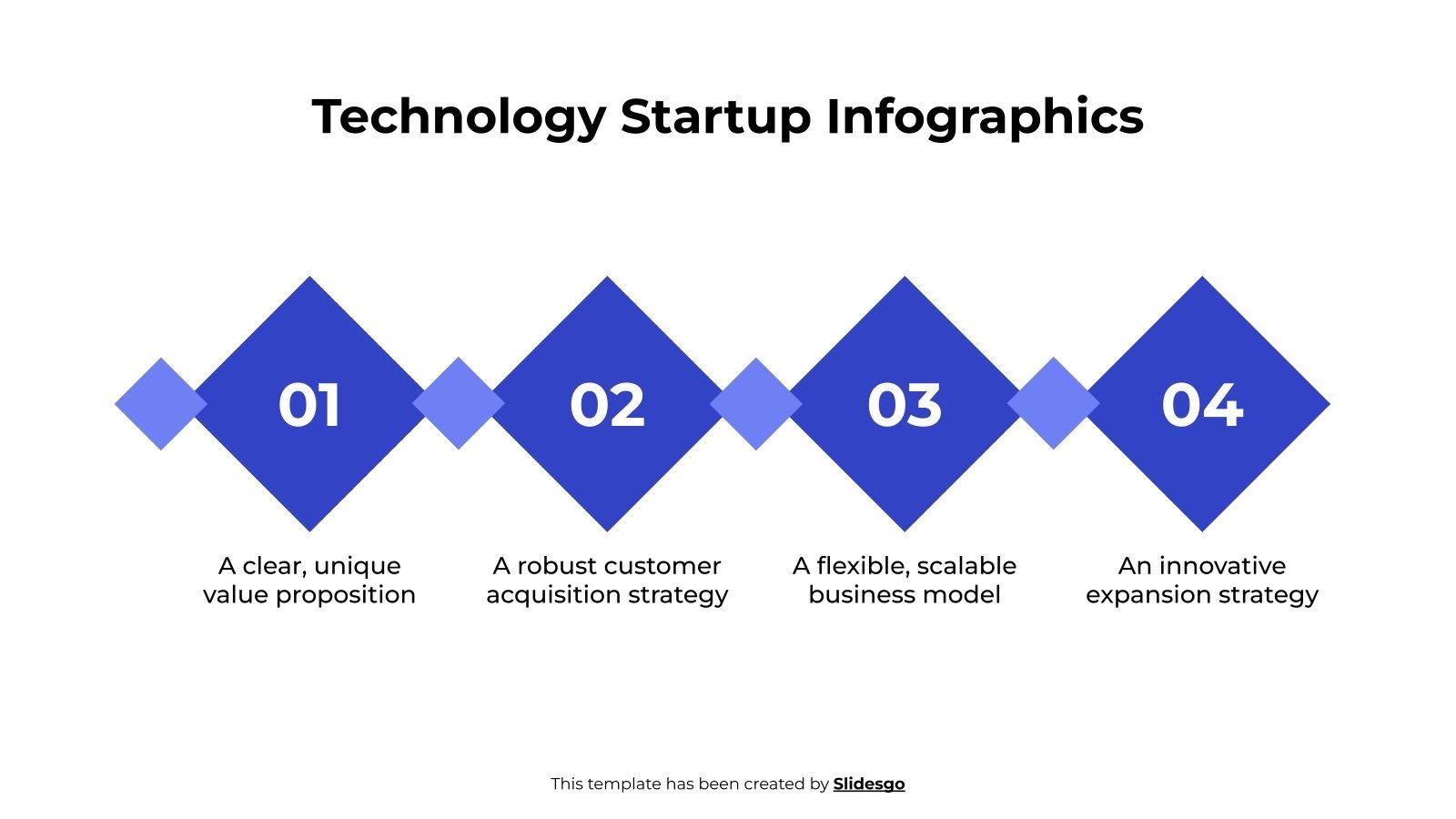 Technology Startup Infographics

01

A clear, unique value proposition

02

A robust customer acquisition strategy

03

A flexible, scalable business model

04

An innovative expansion strategy

This template has been created by Slidesgo